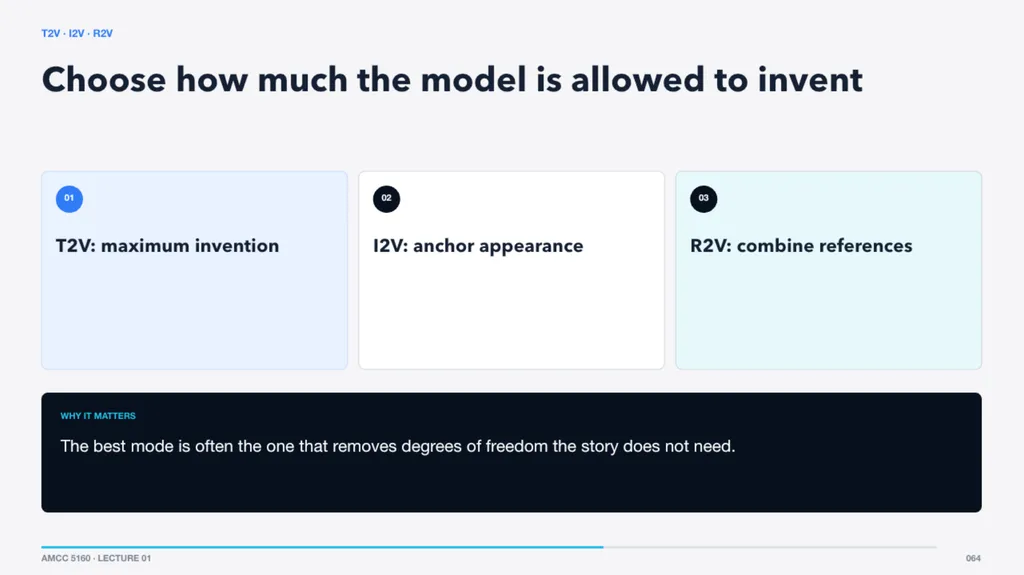 T2V · I2V · R2V

Choose how much the model is allowed to invent

01

T2V: maximum invention

02

I2V: anchor appearance

03

R2V: combine references

WHY IT MATTERS

The best mode is often the one that removes degrees of freedom the story does not need.

AMCC 5160 · LECTURE 01

064